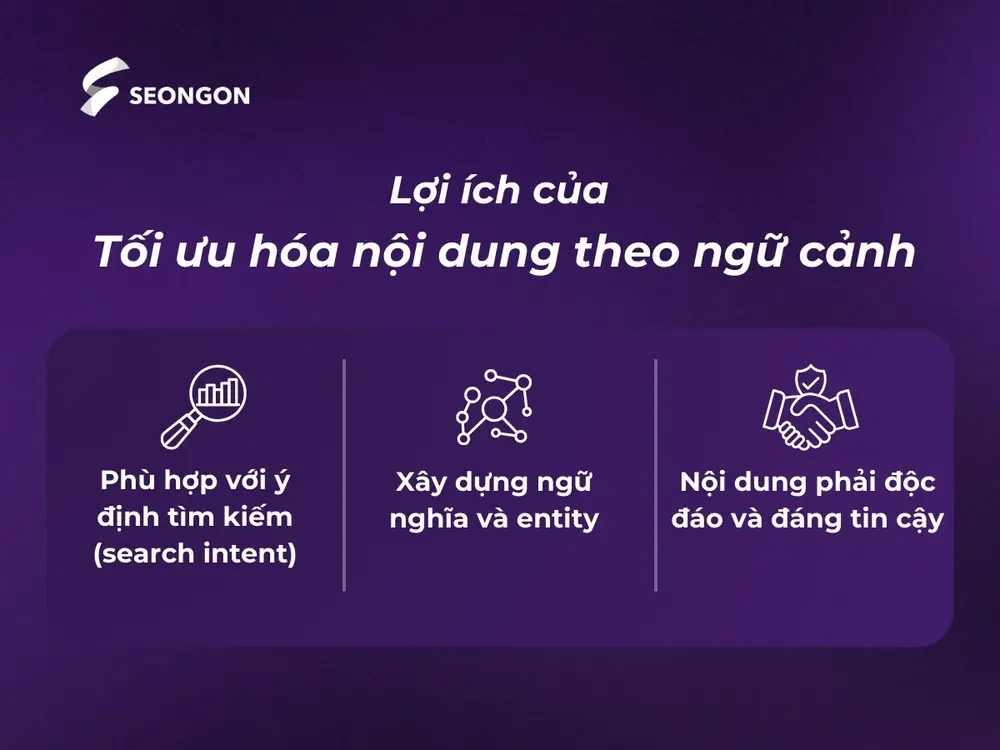 SEONGON

Lợi ích của
Tối ưu hóa nội dung theo ngữ cảnh

Phù hợp với ý định tìm kiếm (search intent)

Xây dựng ngữ nghĩa và entity

Nội dung phải độc đáo và đáng tin cậy